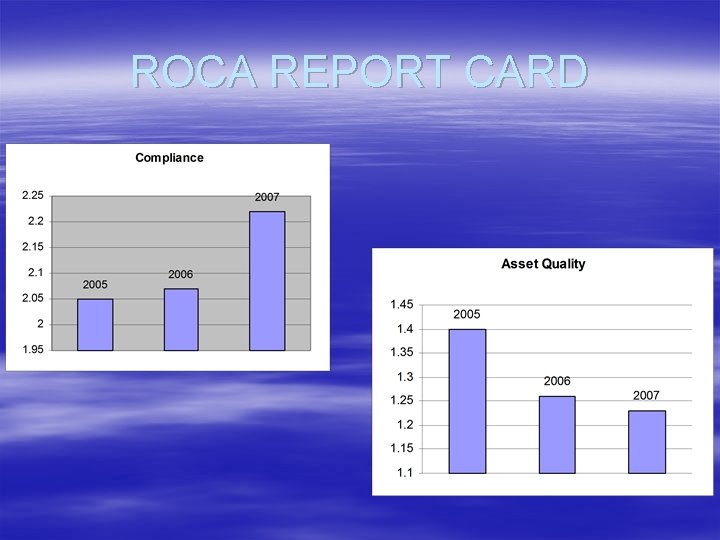 ROCA REPORT CARD

Compliance

2.25
2.2
2.15
2.1
2.05
2
1.95

2005
2006
2007

Asset Quality

1.45
1.4
1.35
1.3
1.25
1.2
1.15
1.1

2005
2006
2007